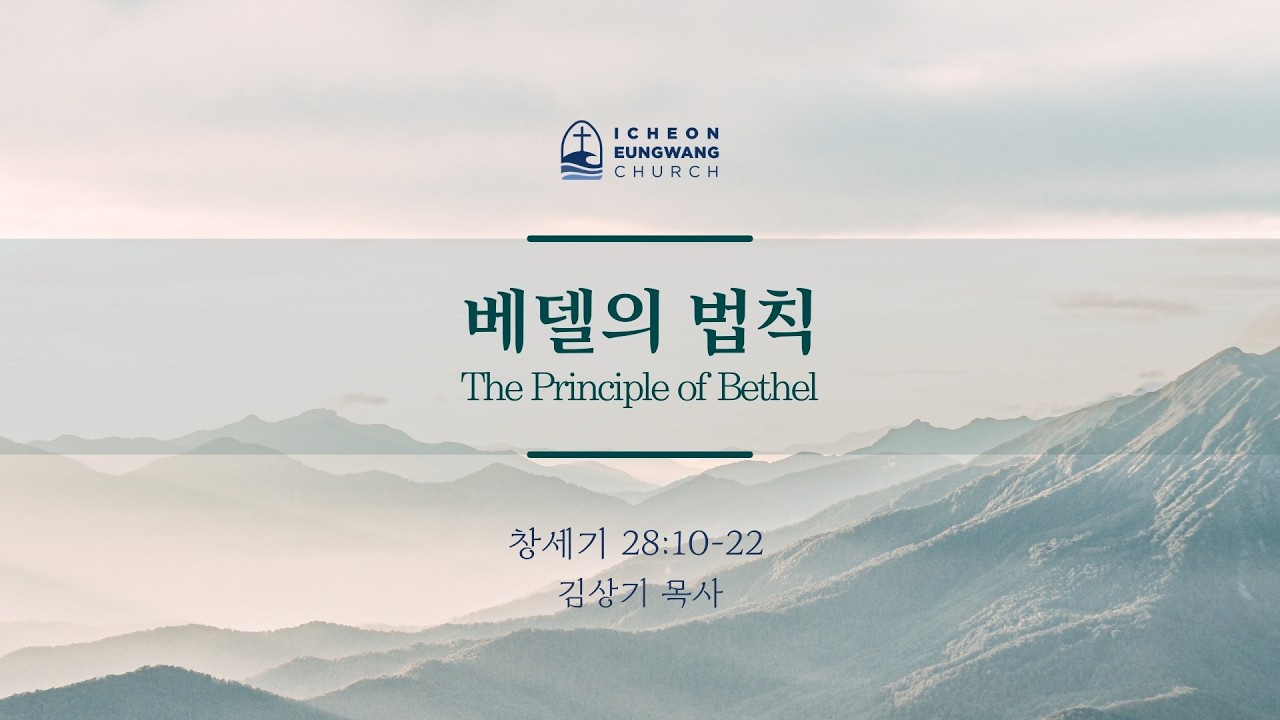 ICHEON
EUNGWANG
CHURCH

베델의 법칙
The Principle of Bethel

창세기 28:10-22
김상기 목사